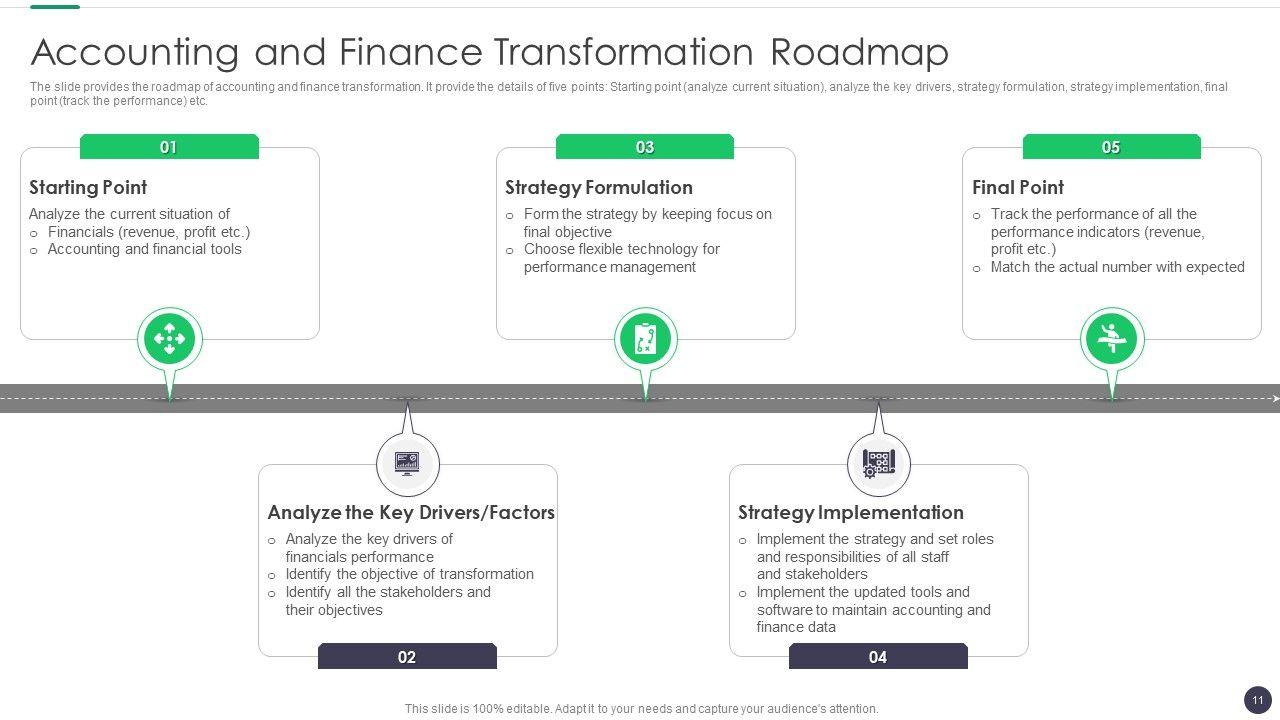 Accounting and Finance Transformation Roadmap

The slide provides the roadmap of accounting and finance transformation. It provide the details of five points: Starting point (analyze current situation), analyze the key drivers, strategy formulation, strategy implementation, final point (track the performance) etc.

01

Starting Point

Analyze the current situation of
o Financials (revenue, profit etc.)
o Accounting and financial tools

03

Strategy Formulation

o Form the strategy by keeping focus on final objective
o Choose flexible technology for performance management

05

Final Point

o Track the performance of all the performance indicators (revenue, profit etc.)
o Match the actual number with expected

Analyze the Key Drivers/Factors

o Analyze the key drivers of financials performance
o Identify the objective of transformation
o Identify all the stakeholders and their objectives

02

Strategy Implementation

o Implement the strategy and set roles and responsibilities of all staff and stakeholders
o Implement the updated tools and software to maintain accounting and finance data

04

This slide is 100% editable. Adapt it to your needs and capture your audience's attention.

11